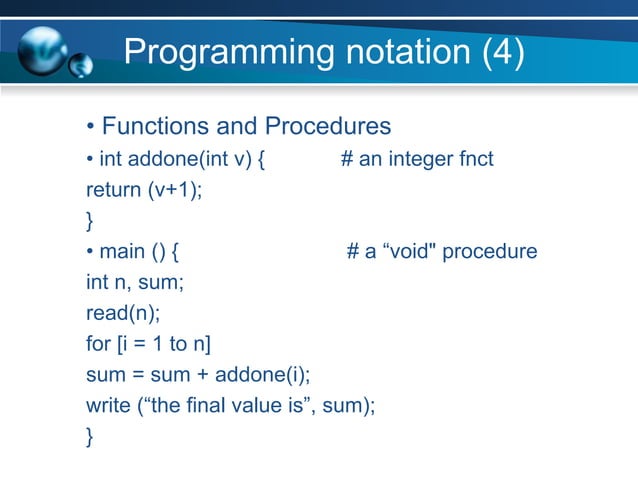 Programming notation (4)

• Functions and Procedures
• int addone(int v) { # an integer fnct
return (v+1);
}
• main () { # a “void" procedure
int n, sum;
read(n);
for [i = 1 to n]
sum = sum + addone(i);
write (“the final value is”, sum);
}